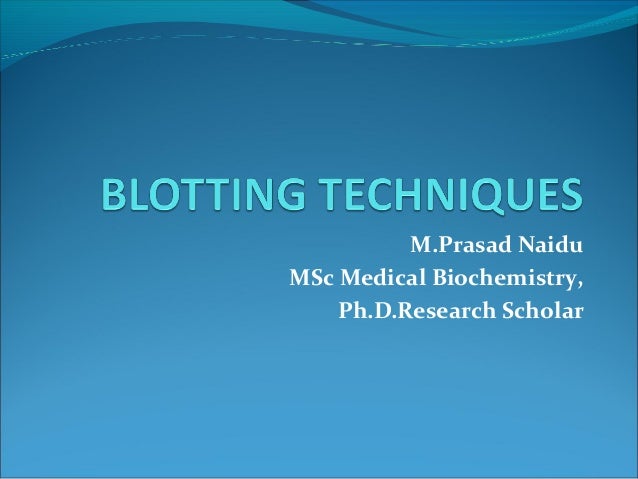 BLOTTING TECHNIQUES

M.Prasad Naidu
MSc Medical Biochemistry,
Ph.D.Research Scholar